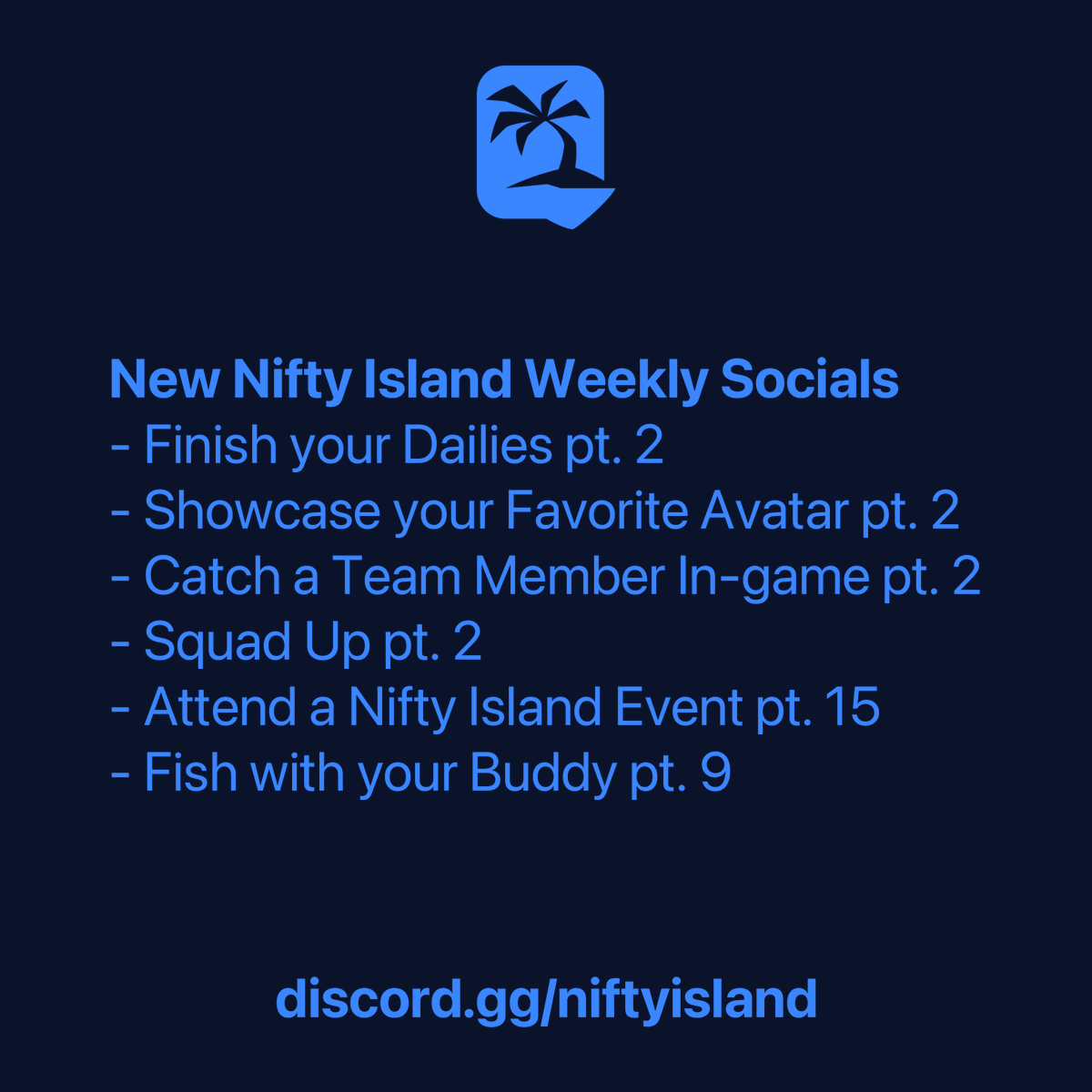 New Nifty Island Weekly Socials
- Finish your Dailies pt. 2
- Showcase your Favorite Avatar pt. 2
- Catch a Team Member In-game pt. 2
- Squad Up pt. 2
- Attend a Nifty Island Event pt. 15
- Fish with your Buddy pt. 9

discord.gg/niftyisland